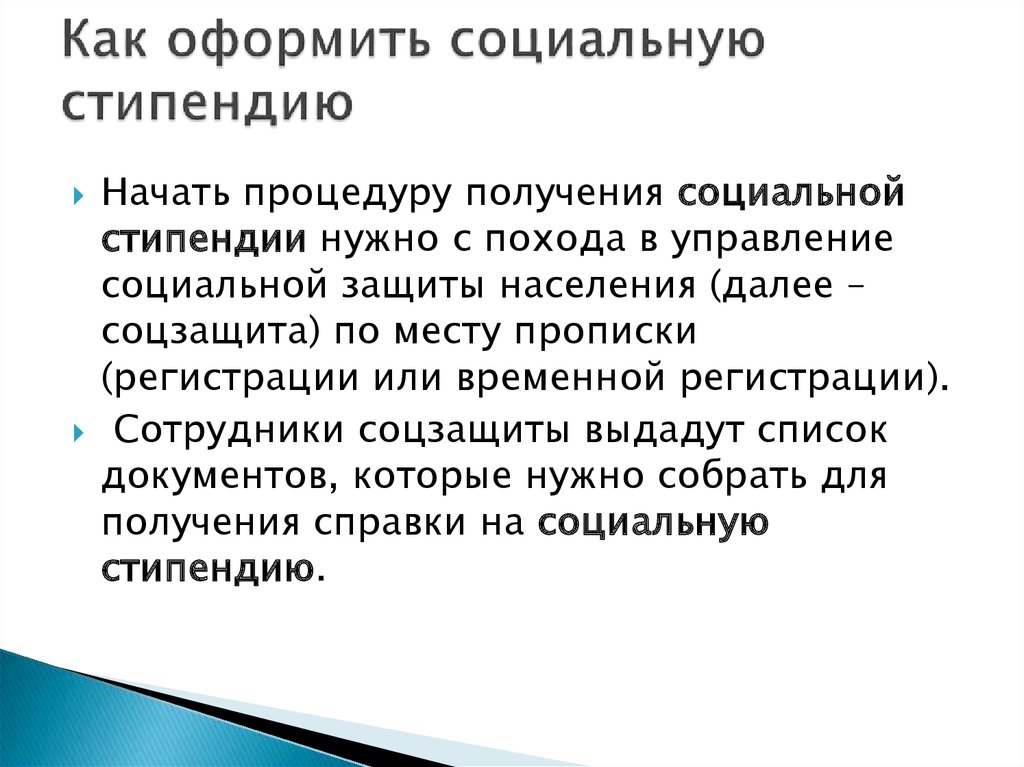 Как оформить социальную стипендию

Начать процедуру получения социальной стипендии нужно с похода в управление социальной защиты населения (далее – соцзащита) по месту прописки (регистрации или временной регистрации).

Сотрудники соцзащиты выдадут список документов, которые нужно собрать для получения справки на социальную стипендию.